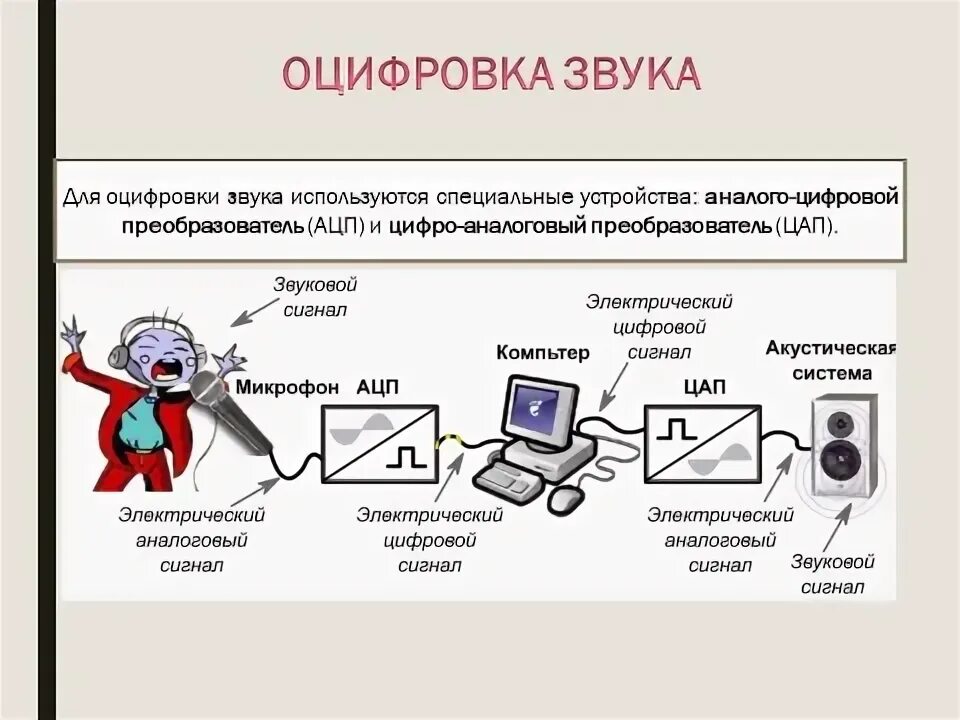 ОЦИФРОВКА ЗВУКА

Для оцифровки звука используются специальные устройства: аналого-цифровой преобразователь (АЦП) и цифро-аналоговый преобразователь (ЦАП).

Звуковой сигнал

Электрический цифровой сигнал

Компьтер

Акустическая система

Микрофон

АЦП

ЦАП

Электрический аналоговый сигнал

Электрический цифровой сигнал

Электрический аналоговый сигнал

Звуковой сигнал